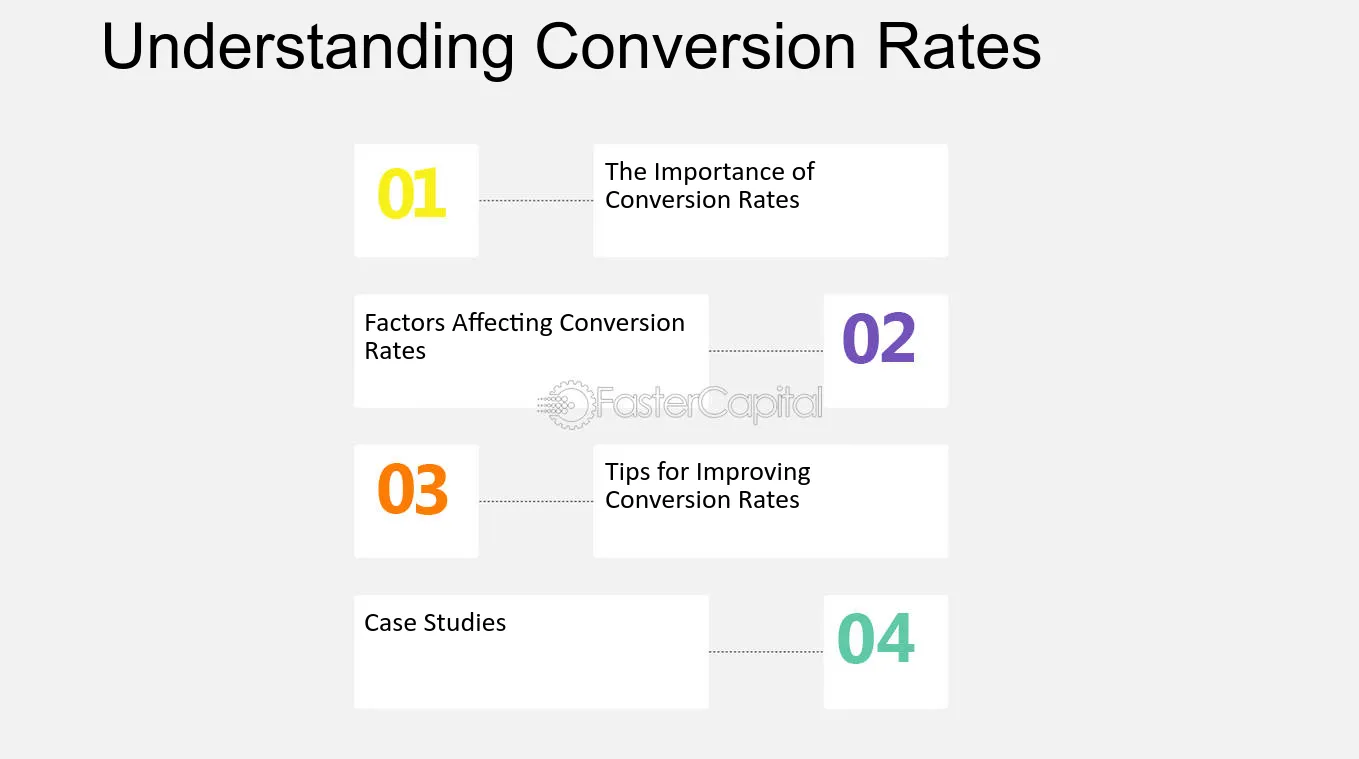 Understanding Conversion Rates

01

The Importance of Conversion Rates

Factors Affecting Conversion Rates

02

03

Tips for Improving Conversion Rates

Case Studies

04

FasterCapital